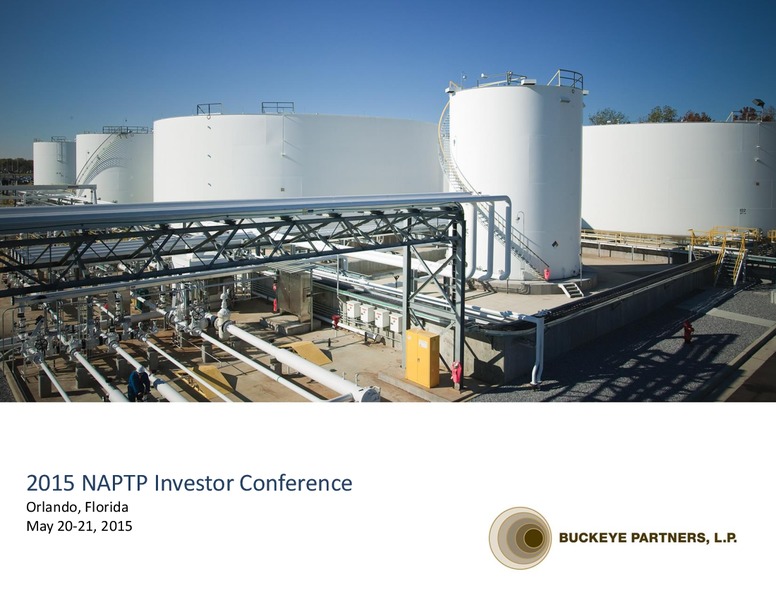 2015 NAPTP Investor Conference
Orlando, Florida
May 20-21, 2015

BUCKEYE PARTNERS, L.P.